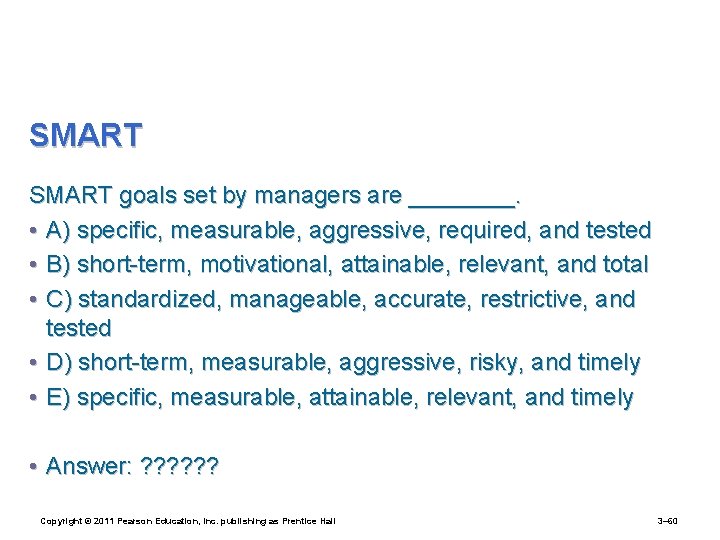 SMART

SMART goals set by managers are ________.

• A) specific, measurable, aggressive, required, and tested
• B) short-term, motivational, attainable, relevant, and total
• C) standardized, manageable, accurate, restrictive, and tested
• D) short-term, measurable, aggressive, risky, and timely
• E) specific, measurable, attainable, relevant, and timely

• Answer: ??????

Copyright © 2011 Pearson Education, Inc. publishing as Prentice Hall

3–60